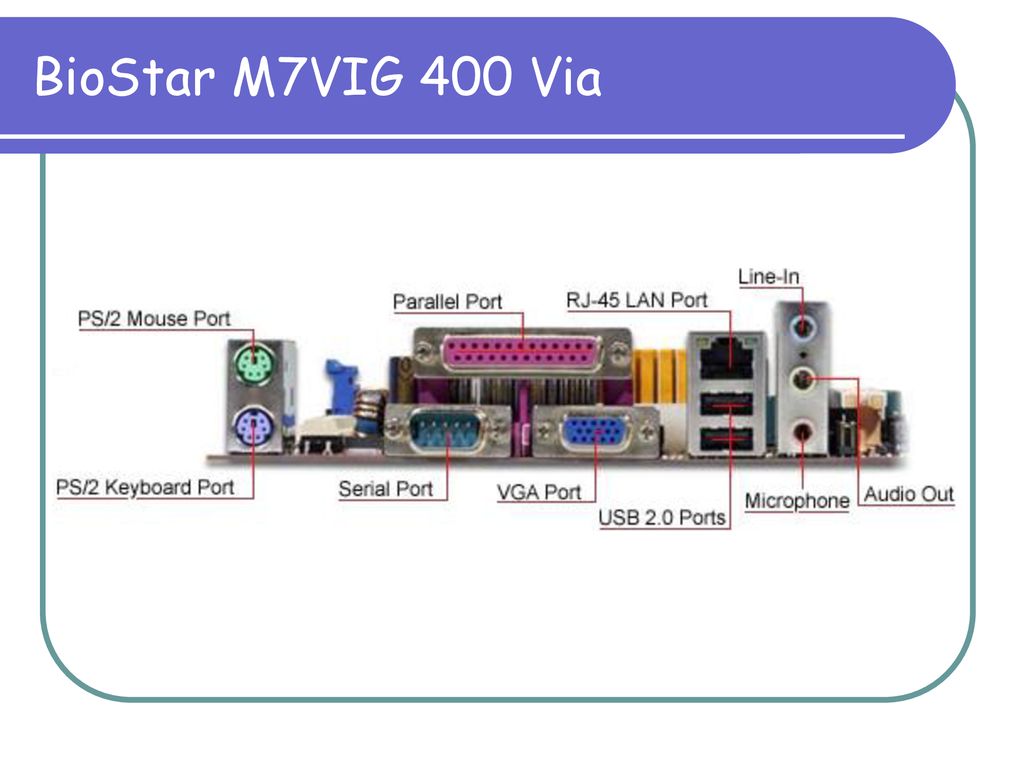 BioStar M7VIG 400 Via

PS/2 Mouse Port
Parallel Port
RJ-45 LAN Port
Line-In
PS/2 Keyboard Port
Serial Port
VGA Port
USB 2.0 Ports
Microphone
Audio Out